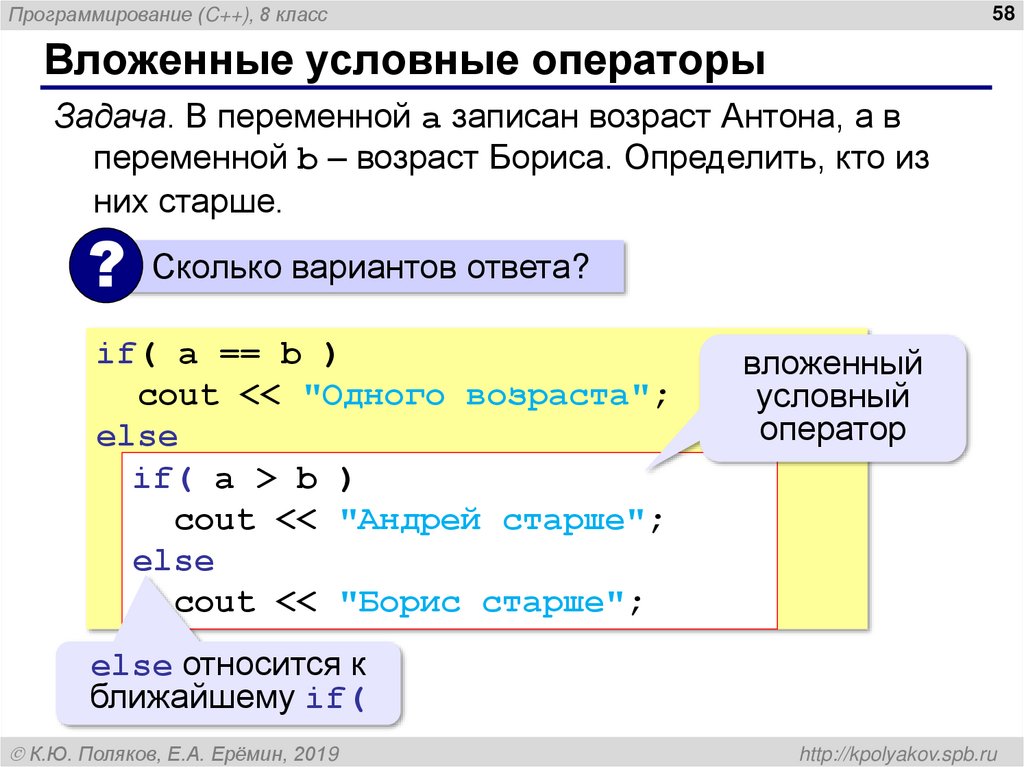 Программирование (C++), 8 класс

58

Вложенные условные операторы

Задача. В переменной a записан возраст Антона, а в переменной b – возраст Бориса. Определить, кто из них старше.

?

Сколько вариантов ответа?

if( a == b )
  cout << "Одного возраста";
else
  if( a > b )
    cout << "Андрей старше";
  else
    cout << "Борис старше";

вложенный условный оператор

else относится к ближайшему if(

© К.Ю. Поляков, Е.А. Ерёмин, 2019

http://kpolyakov.spb.ru